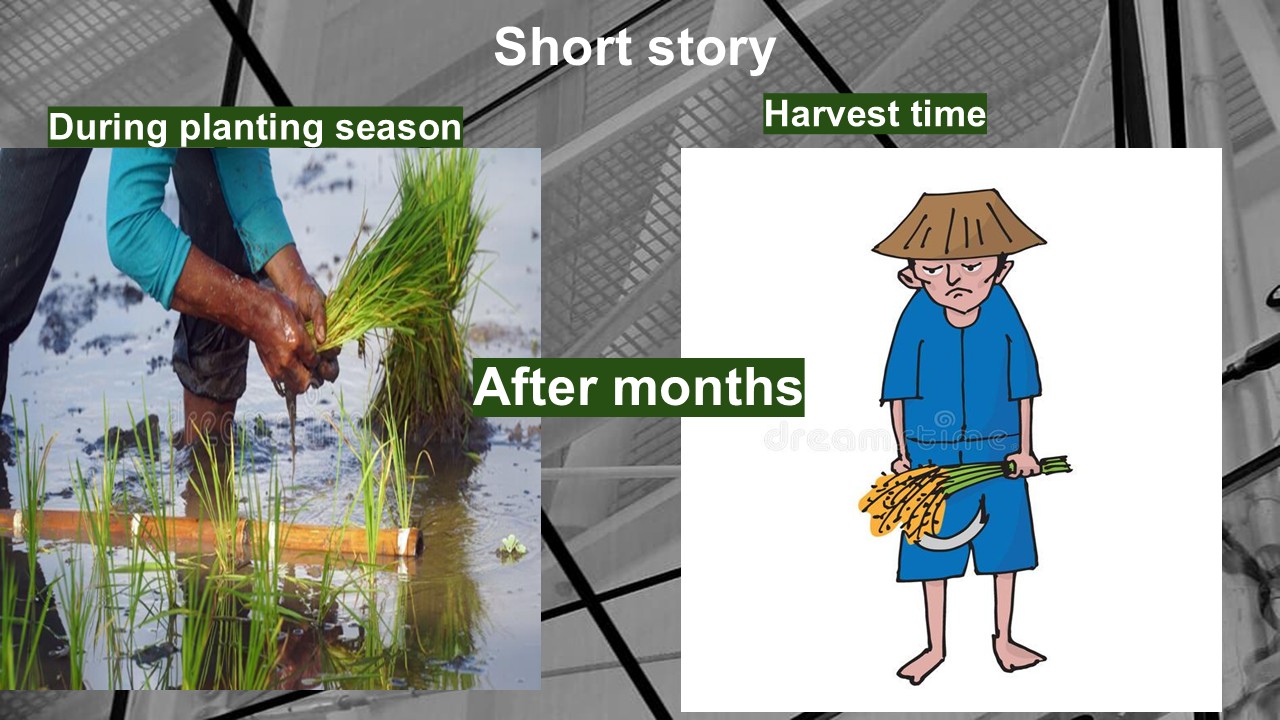 Short story

During planting season

Harvest time

After months

dreamstime